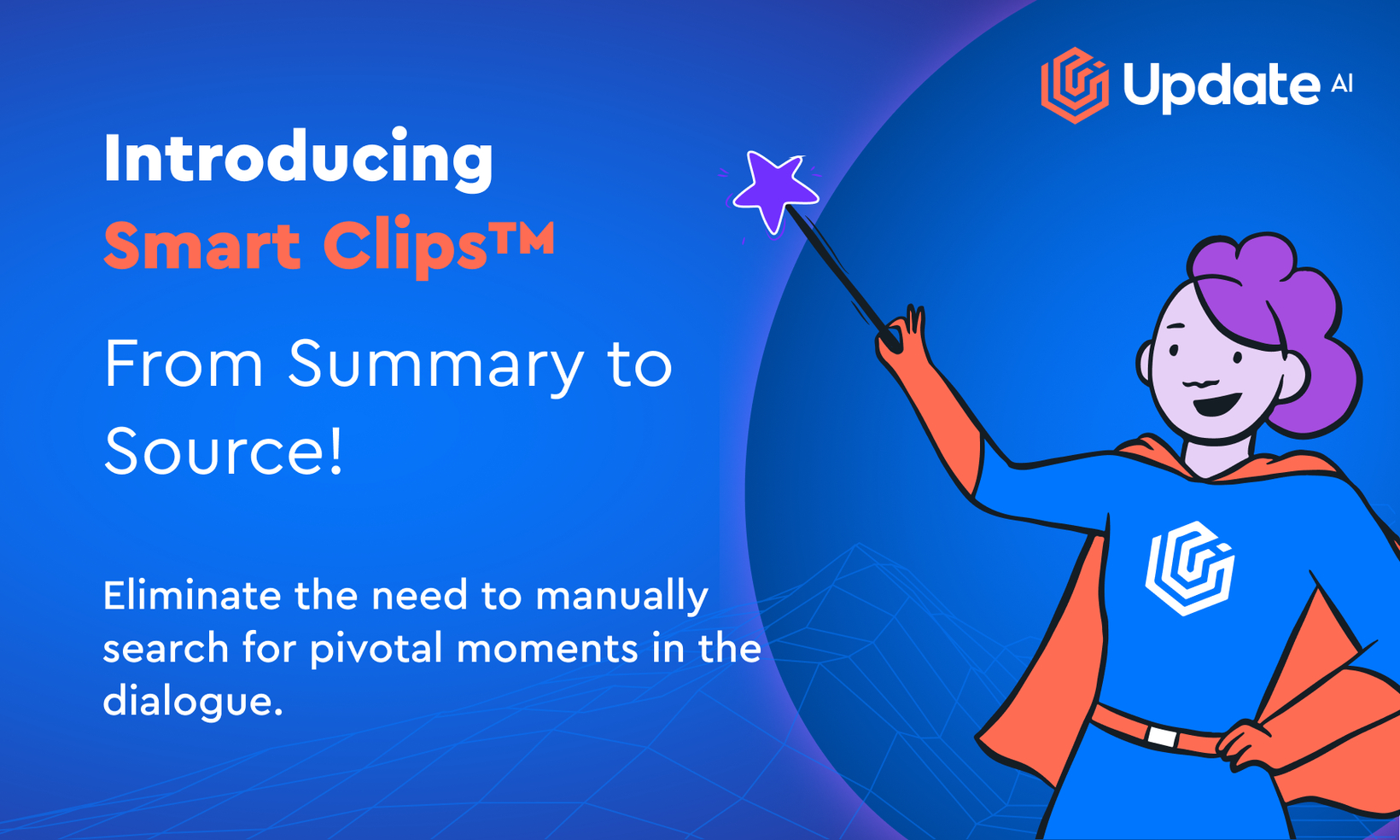 Update AI

Introducing
Smart Clips™

From Summary to Source!

Eliminate the need to manually search for pivotal moments in the dialogue.